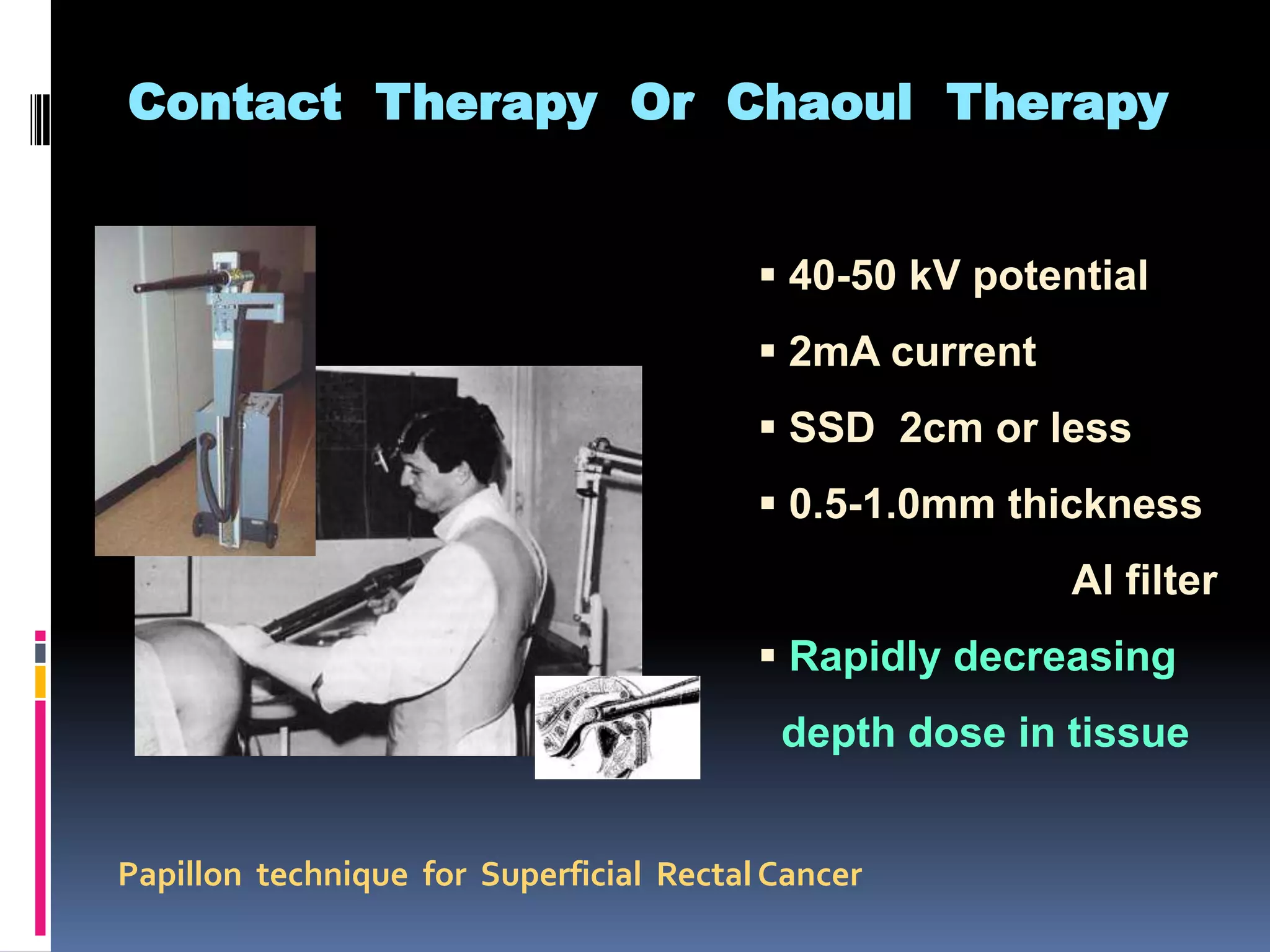 Contact Therapy Or Chaoul Therapy

▪ 40-50 kV potential
▪ 2mA current
▪ SSD 2cm or less
▪ 0.5-1.0mm thickness Al filter
▪ Rapidly decreasing depth dose in tissue

Papillon technique for Superficial Rectal Cancer